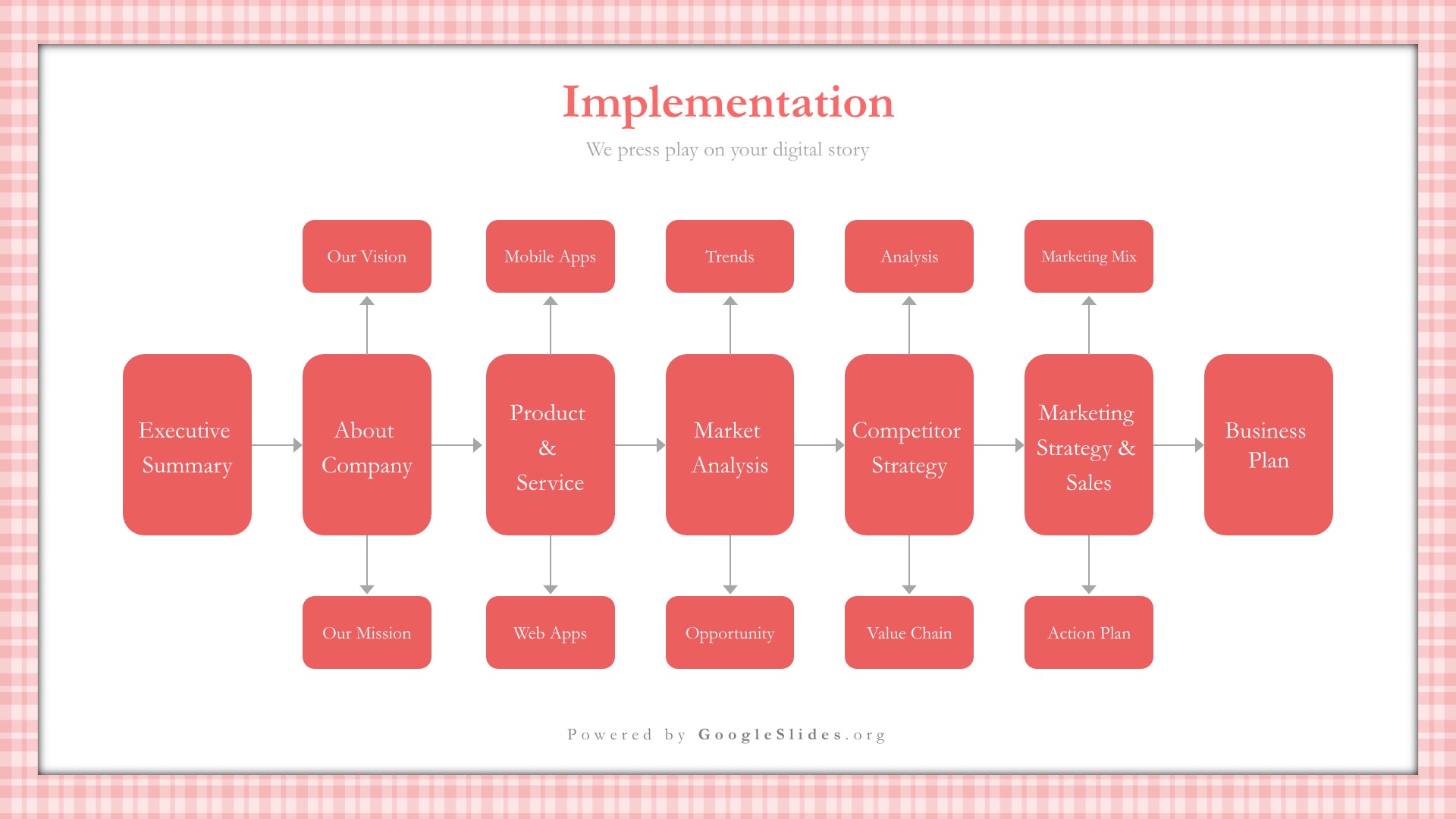 Implementation

We press play on your digital story

Our Vision

Mobile Apps

Trends

Analysis

Marketing Mix

Executive Summary

About Company

Product & Service

Market Analysis

Competitor Strategy

Marketing Strategy & Sales

Business Plan

Our Mission

Web Apps

Opportunity

Value Chain

Action Plan

Powered by GoogleSlides.org